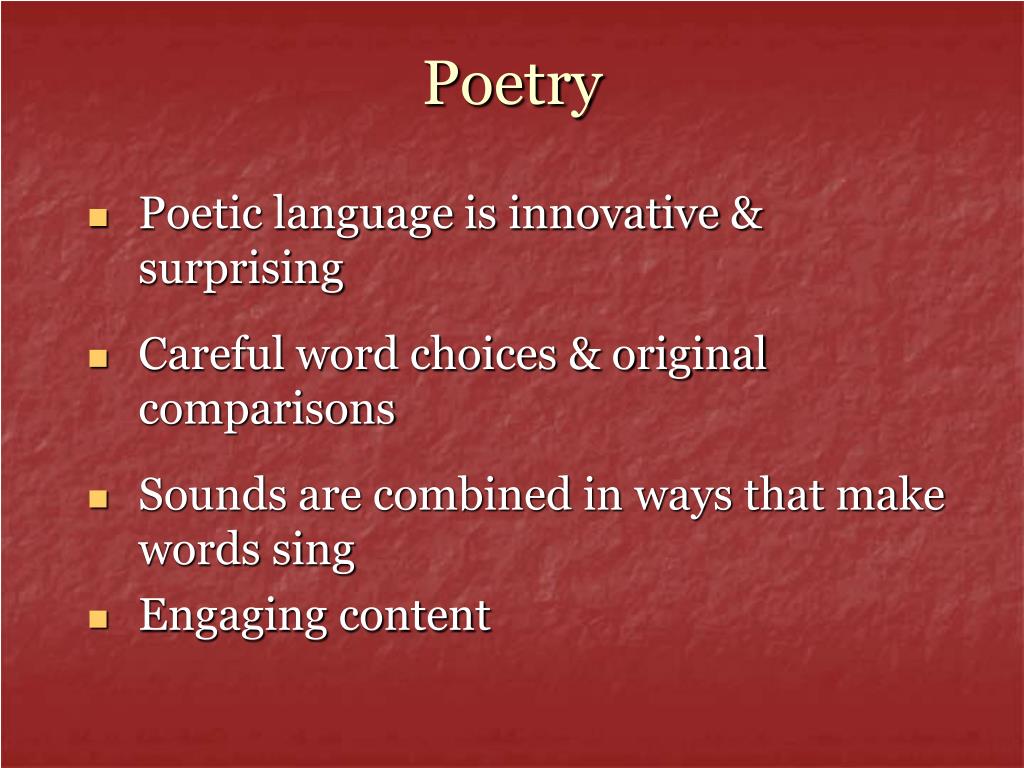 Poetry

- Poetic language is innovative & surprising
- Careful word choices & original comparisons
- Sounds are combined in ways that make words sing
- Engaging content